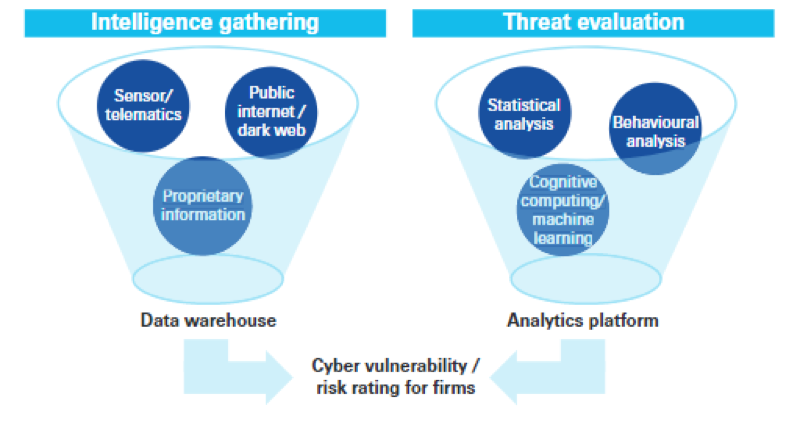 Intelligence gathering

Sensor/ telematics

Public internet / dark web

Proprietary information

Data warehouse

Threat evaluation

Statistical analysis

Behavioural analysis

Cognitive computing/ machine learning

Analytics platform

Cyber vulnerability / risk rating for firms